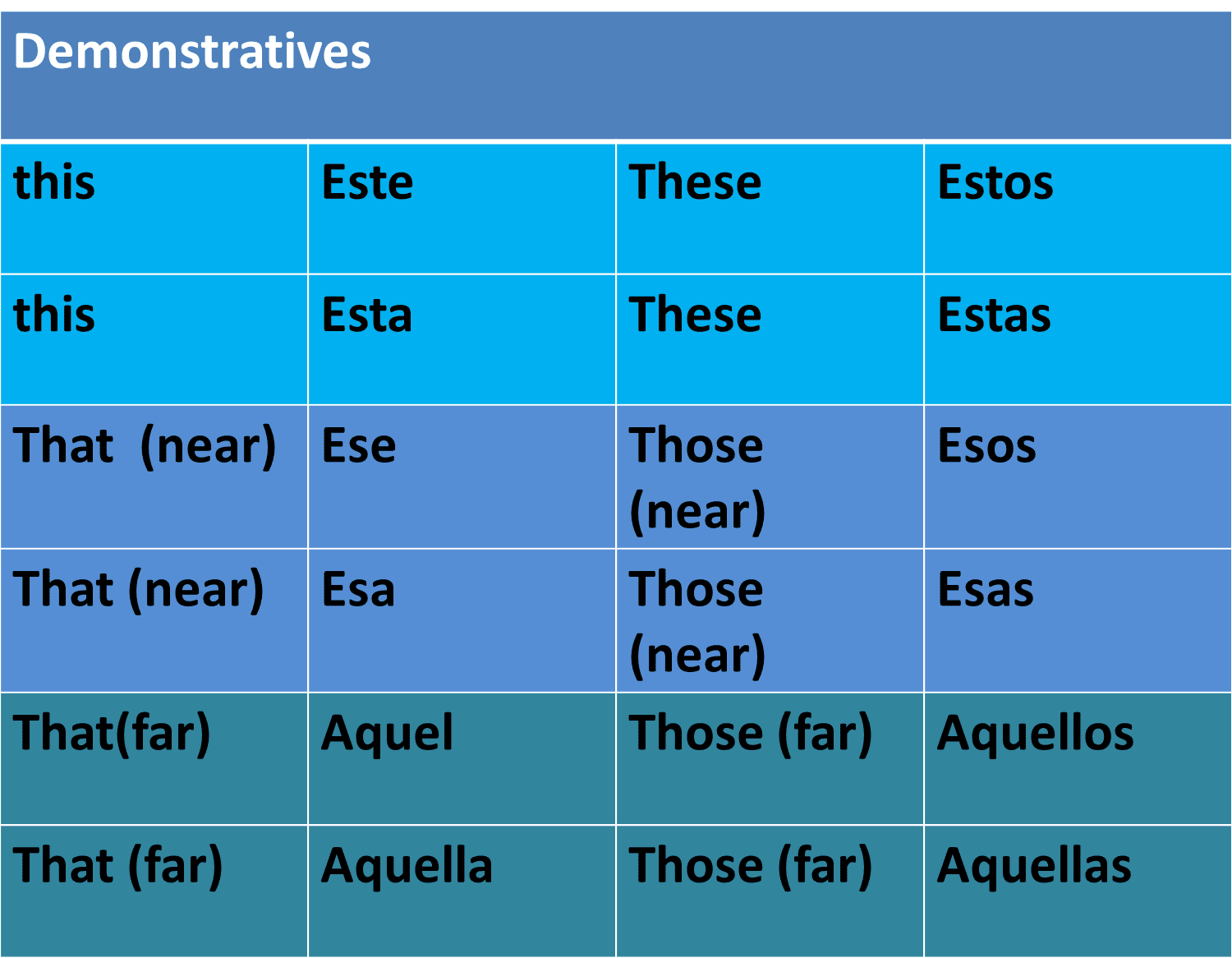 | Demonstratives | | | |
|---|---|---|---|
| this | Este | These | Estos |
| this | Esta | These | Estas |
| That (near) | Ese | Those (near) | Esos |
| That (near) | Esa | Those (near) | Esas |
| That(far) | Aquel | Those (far) | Aquellos |
| That (far) | Aquella | Those (far) | Aquellas |